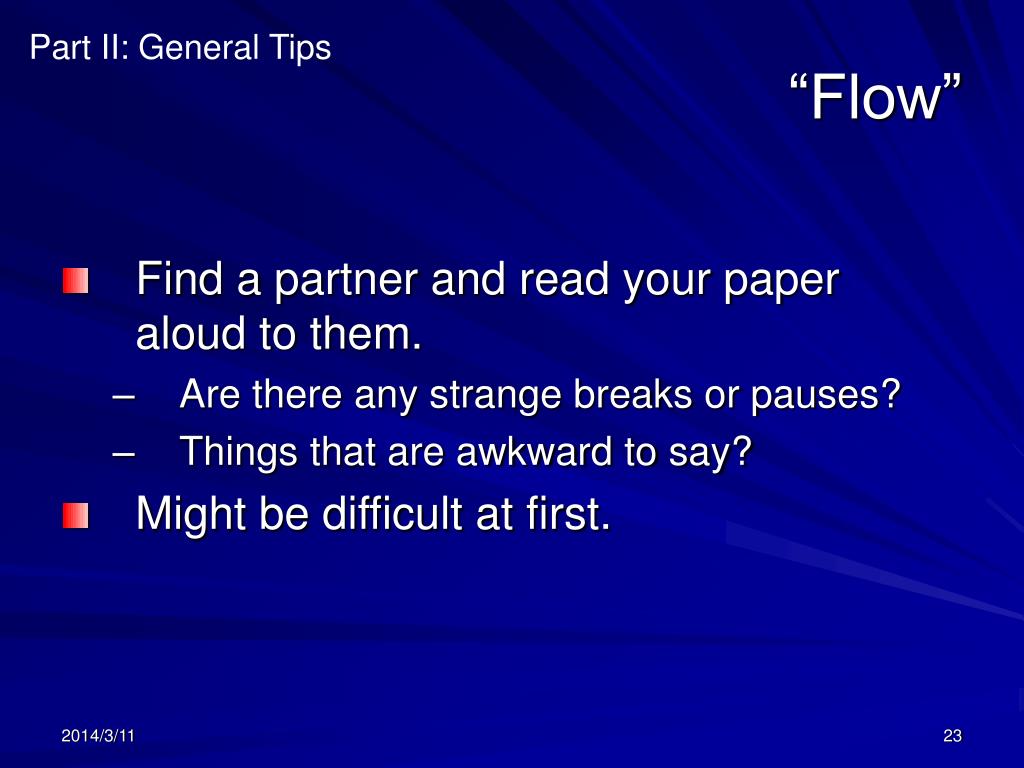 Part II: General Tips

“Flow”

Find a partner and read your paper aloud to them.
– Are there any strange breaks or pauses?
– Things that are awkward to say?

Might be difficult at first.

2014/3/11

23